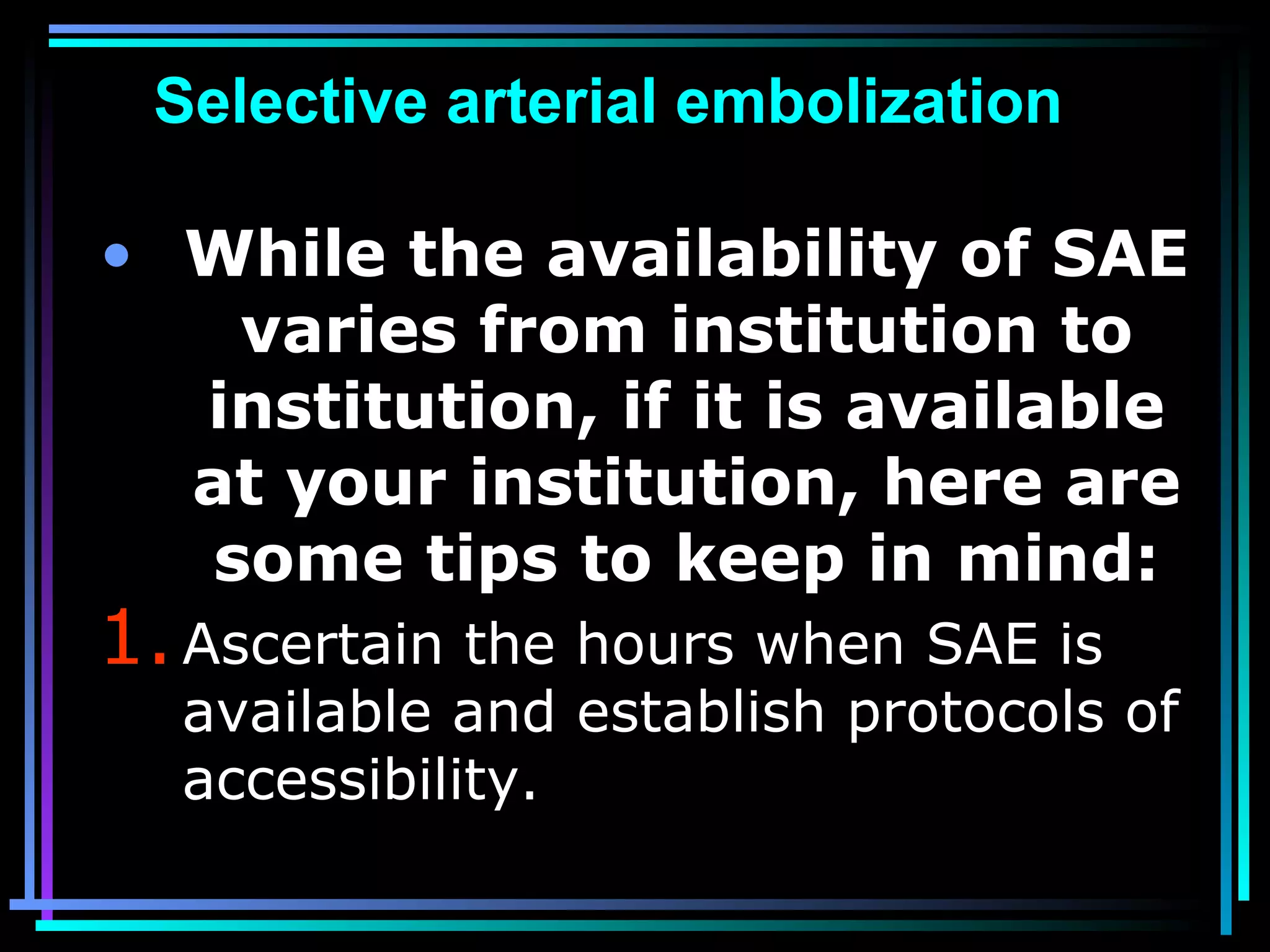 Selective arterial embolization

• While the availability of SAE varies from institution to institution, if it is available at your institution, here are some tips to keep in mind:

1. Ascertain the hours when SAE is available and establish protocols of accessibility.